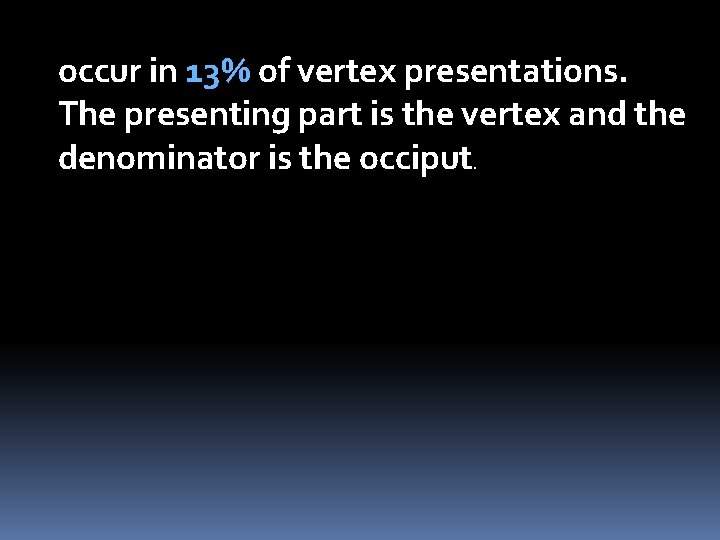 occur in 13% of vertex presentations. The presenting part is the vertex and the denominator is the occiput.